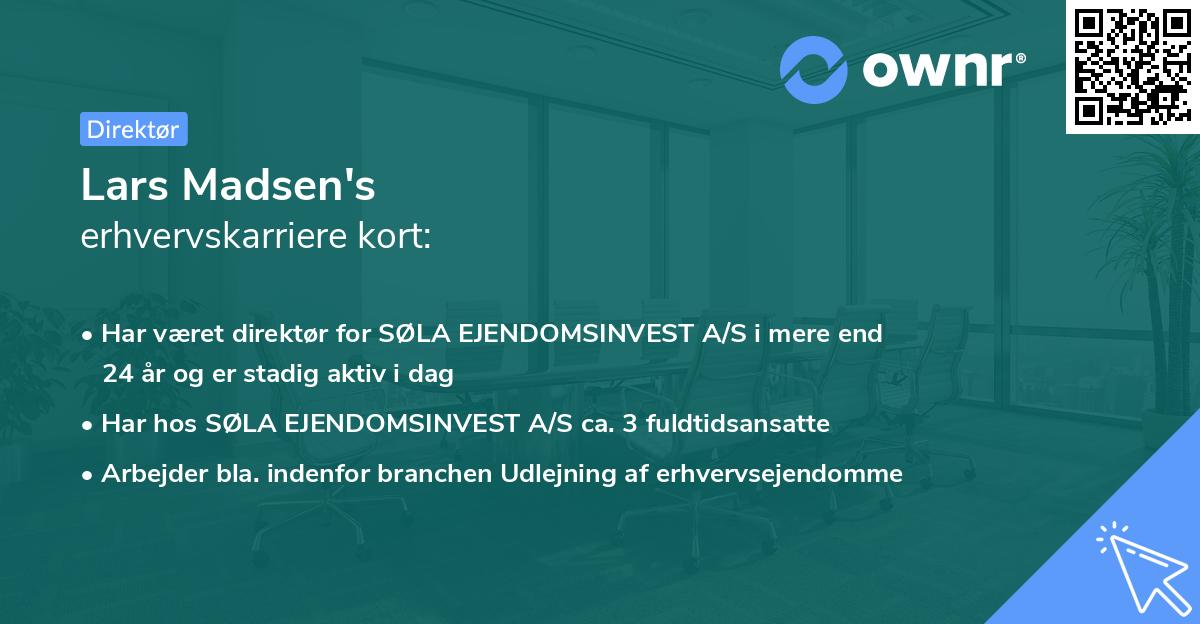 ownr®

Direktør

Lars Madsen's
erhvervskarriere kort:

• Har været direktør for SØLA EJENDOMSINVEST A/S i mere end 24 år og er stadig aktiv i dag
• Har hos SØLA EJENDOMSINVEST A/S ca. 3 fuldtidsansatte
• Arbejder bla. indenfor branchen Udlejning af erhvervsejendomme